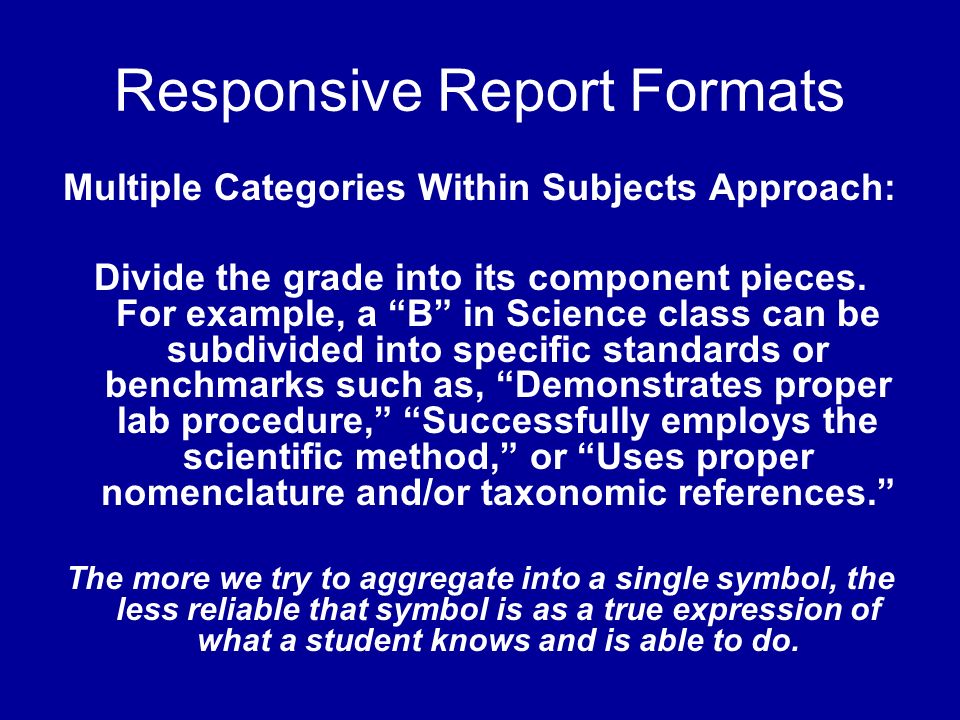 Responsive Report Formats

Multiple Categories Within Subjects Approach:

Divide the grade into its component pieces. For example, a “B” in Science class can be subdivided into specific standards or benchmarks such as, “Demonstrates proper lab procedure,” “Successfully employs the scientific method,” or “Uses proper nomenclature and/or taxonomic references.”

The more we try to aggregate into a single symbol, the less reliable that symbol is as a true expression of what a student knows and is able to do.